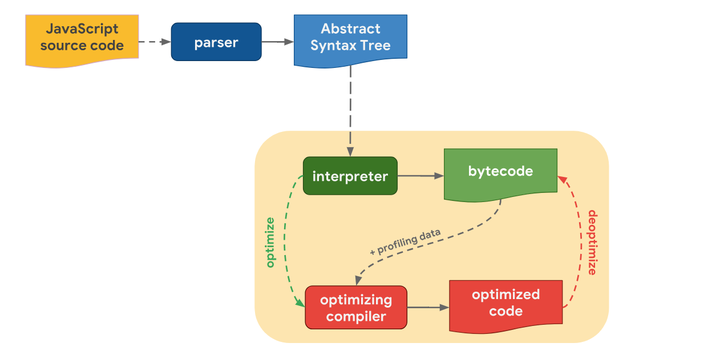 JavaScript source code

parser

Abstract Syntax Tree

interpreter

bytecode

optimize

+ profiling data

deoptimize

optimizing compiler

optimized code